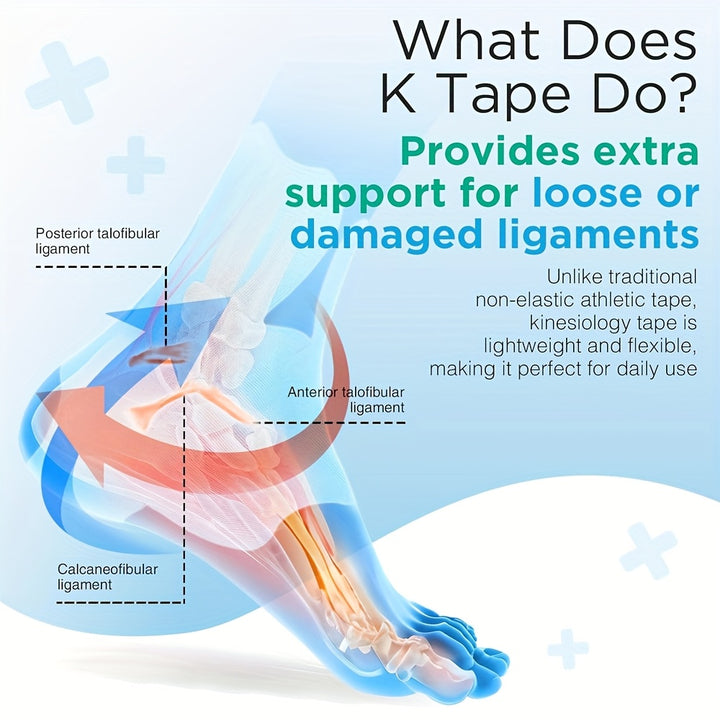 What Does K Tape Do?

Provides extra support for loose or damaged ligaments

Unlike traditional non-elastic athletic tape, kinesiology tape is lightweight and flexible, making it perfect for daily use

Posterior talofibular ligament

Anterior talofibular ligament

Calcaneofibular ligament